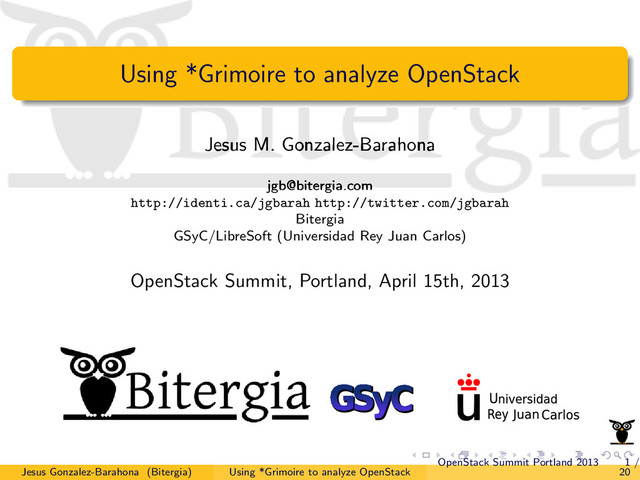 Using *Grimoire to analyze OpenStack

Jesus M. Gonzalez-Barahona

jgb@bitergia.com
http://identi.ca/jgbarah http://twitter.com/jgbarah
Bitergia
GSyC/LibreSoft (Universidad Rey Juan Carlos)

OpenStack Summit, Portland, April 15th, 2013

Bitergia

GSyC

Universidad Rey Juan Carlos

Jesus Gonzalez-Barahona (Bitergia) Using *Grimoire to analyze OpenStack OpenStack Summit Portland 2013 1 / 20